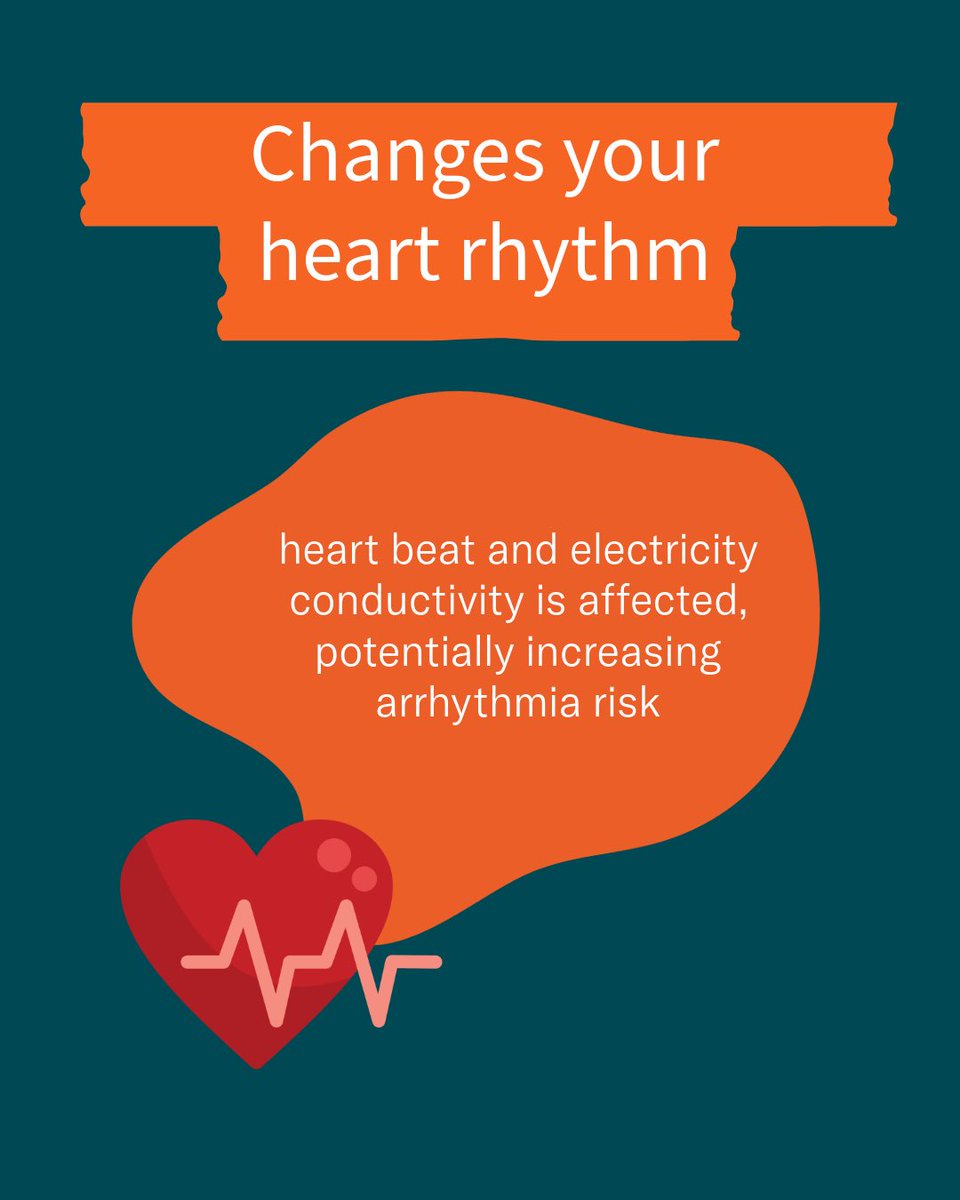 Changes your heart rhythm

heart beat and electricity conductivity is affected, potentially increasing arrhythmia risk